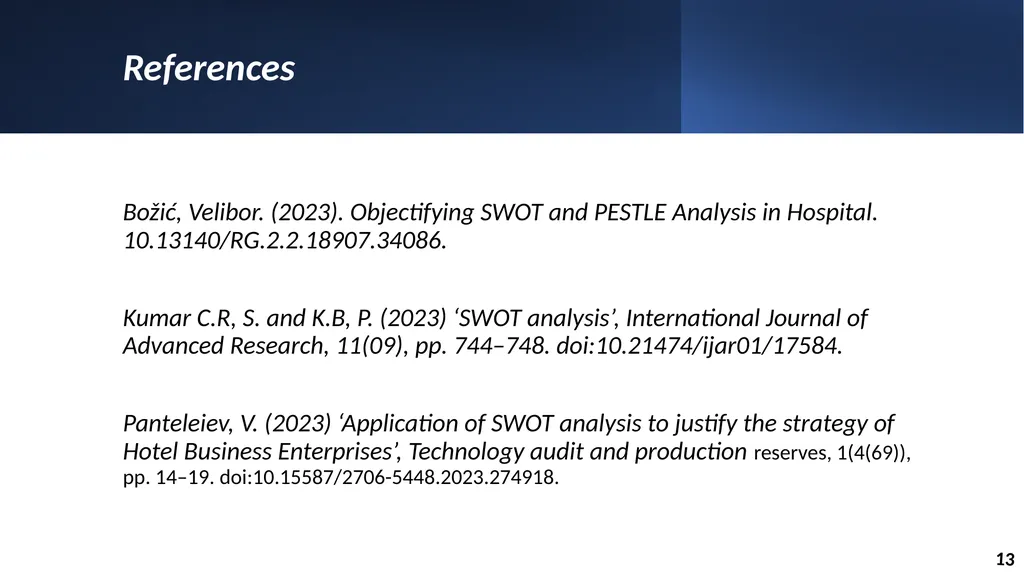 References

Božić, Velibor. (2023). Objectifying SWOT and PESTLE Analysis in Hospital. 10.13140/RG.2.2.18907.34086.

Kumar C.R, S. and K.B, P. (2023) ‘SWOT analysis’, International Journal of Advanced Research, 11(09), pp. 744–748. doi:10.21474/ijar01/17584.

Panteleiev, V. (2023) ‘Application of SWOT analysis to justify the strategy of Hotel Business Enterprises’, Technology audit and production reserves, 1(4(69)), pp. 14–19. doi:10.15587/2706-5448.2023.274918.

13